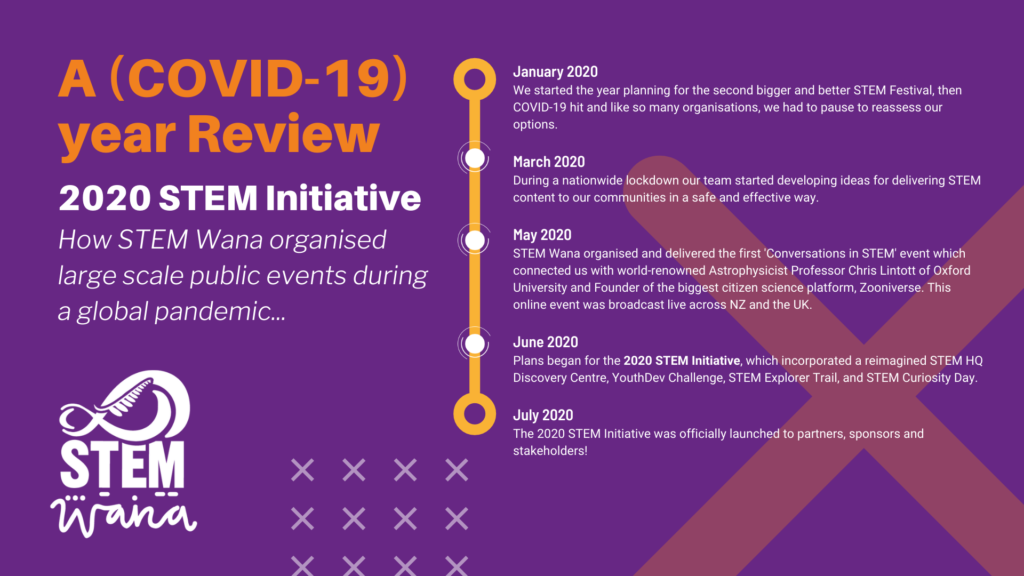 A (COVID-19) year Review

2020 STEM Initiative

How STEM Wana organised large scale public events during a global pandemic...

STEM

Wana

January 2020
We started the year planning for the second bigger and better STEM Festival, then COVID-19 hit and like so many organisations, we had to pause to reassess our options.

March 2020
During a nationwide lockdown our team started developing ideas for delivering STEM content to our communities in a safe and effective way.

May 2020
STEM Wana organised and delivered the first 'Conversations in STEM' event which connected us with world-renowned Astrophysicist Professor Chris Lintott of Oxford University and Founder of the biggest citizen science platform, Zooniverse. This online event was broadcast live across NZ and the UK.

June 2020
Plans began for the 2020 STEM Initiative, which incorporated a reimagined STEM HQ Discovery Centre, YouthDev Challenge, STEM Explorer Trail, and STEM Curiosity Day.

July 2020
The 2020 STEM Initiative was officially launched to partners, sponsors and stakeholders!